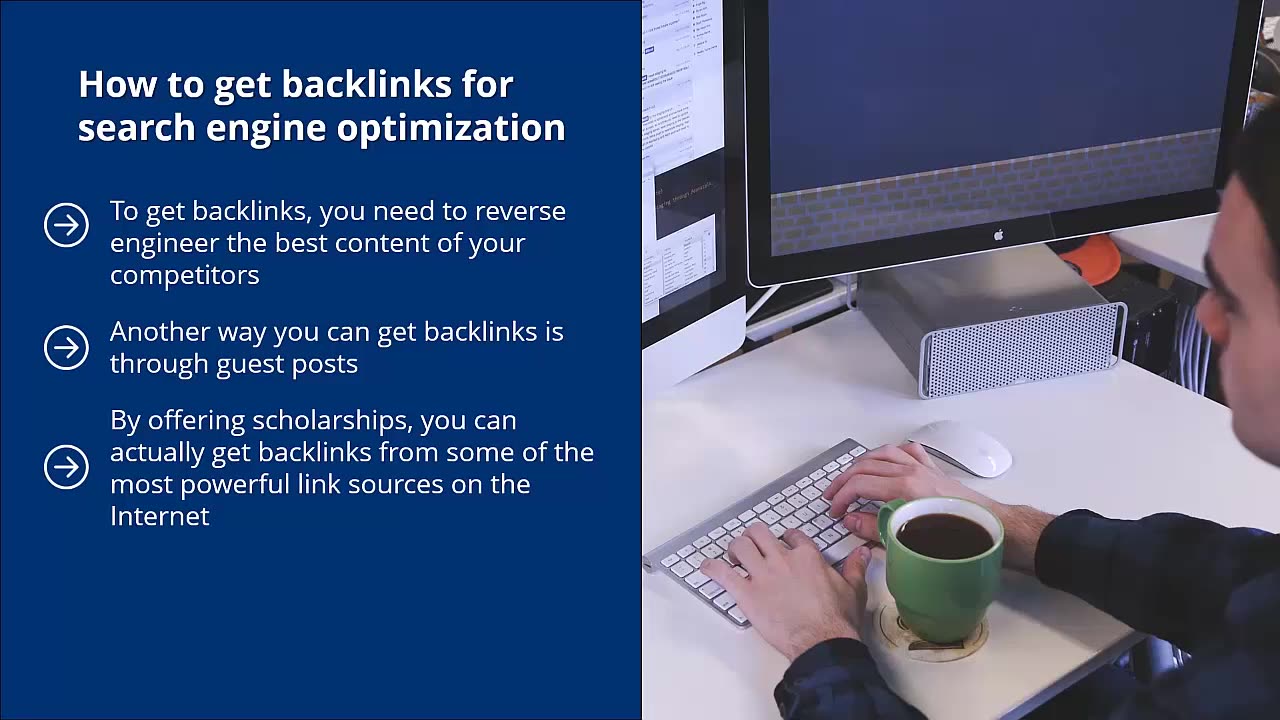 How to get backlinks for search engine optimization

To get backlinks, you need to reverse engineer the best content of your competitors

Another way you can get backlinks is through guest posts

By offering scholarships, you can actually get backlinks from some of the most powerful link sources on the Internet